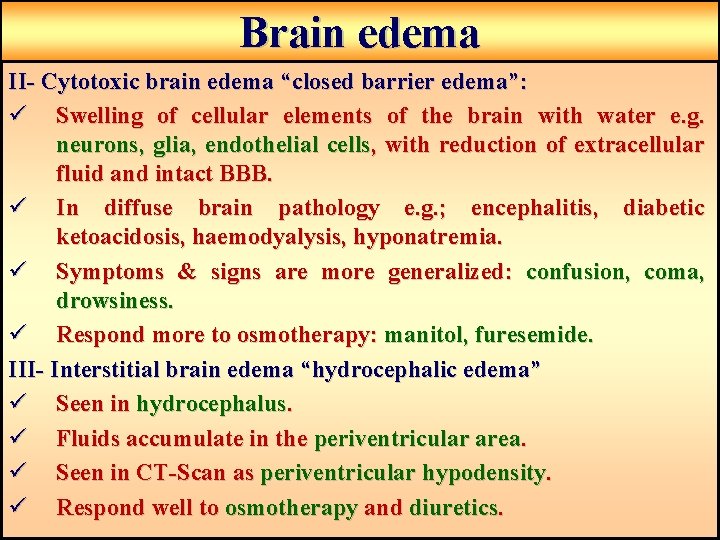 Brain edema

II- Cytotoxic brain edema “closed barrier edema”:

✓ Swelling of cellular elements of the brain with water e.g. neurons, glia, endothelial cells, with reduction of extracellular fluid and intact BBB.

✓ In diffuse brain pathology e.g.; encephalitis, diabetic ketoacidosis, haemodyalysis, hyponatremia.

✓ Symptoms & signs are more generalized: confusion, coma, drowsiness.

✓ Respond more to osmotherapy: manitol, furesemide.

III- Interstitial brain edema “hydrocephalic edema”

✓ Seen in hydrocephalus.

✓ Fluids accumulate in the periventricular area.

✓ Seen in CT-Scan as periventricular hypodensity.

✓ Respond well to osmotherapy and diuretics.